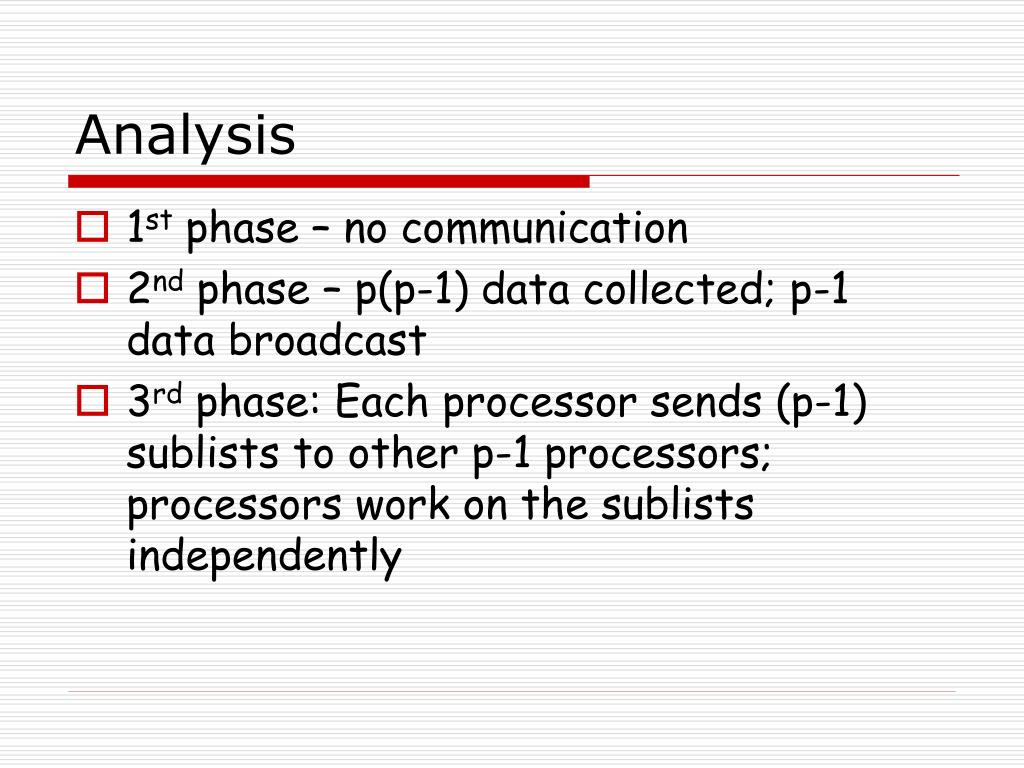 Analysis

1st phase – no communication

2nd phase – p(p-1) data collected; p-1 data broadcast

3rd phase: Each processor sends (p-1) sublists to other p-1 processors; processors work on the sublists independently